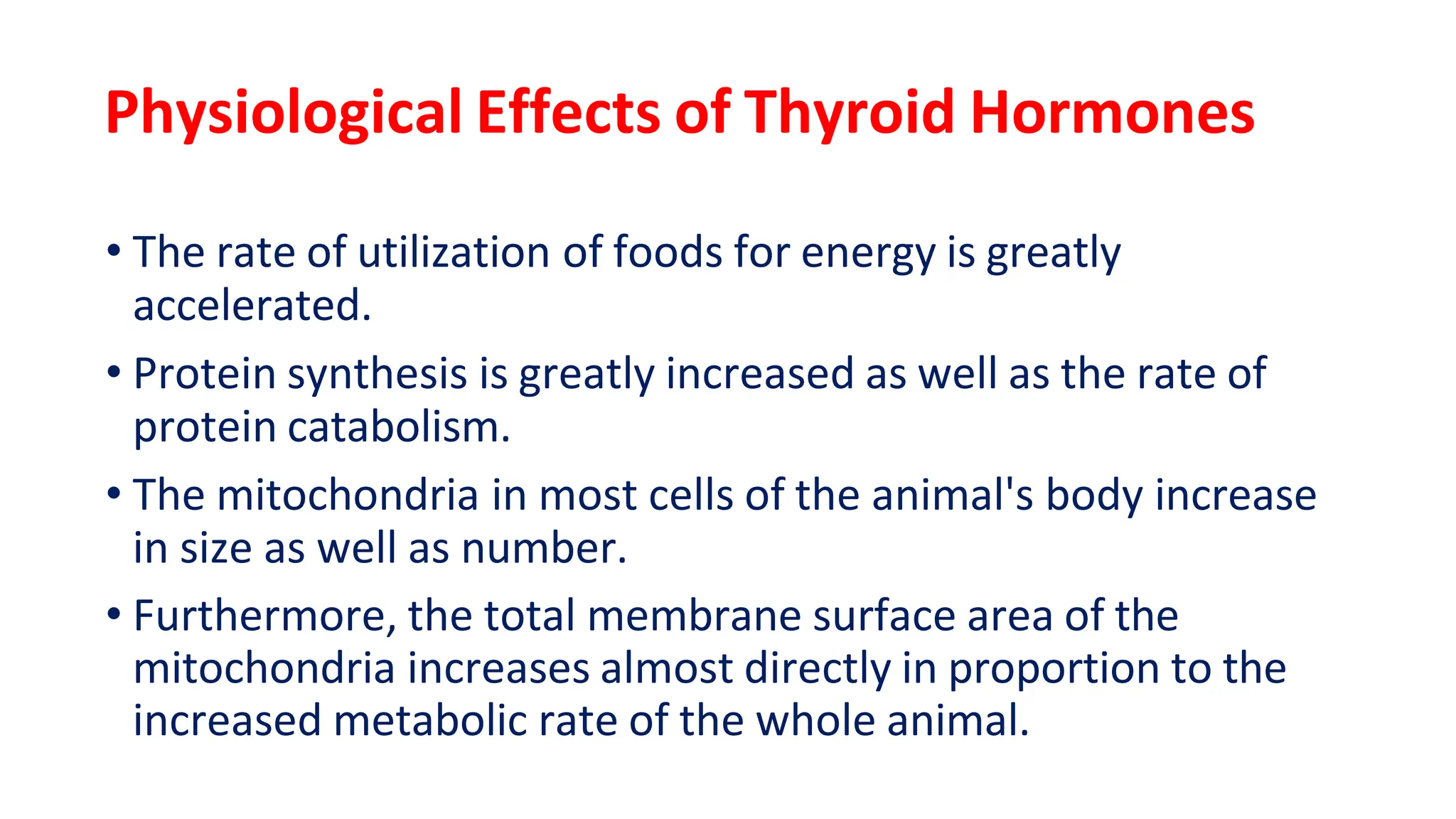 Physiological Effects of Thyroid Hormones

• The rate of utilization of foods for energy is greatly accelerated.

• Protein synthesis is greatly increased as well as the rate of protein catabolism.

• The mitochondria in most cells of the animal's body increase in size as well as number.

• Furthermore, the total membrane surface area of the mitochondria increases almost directly in proportion to the increased metabolic rate of the whole animal.